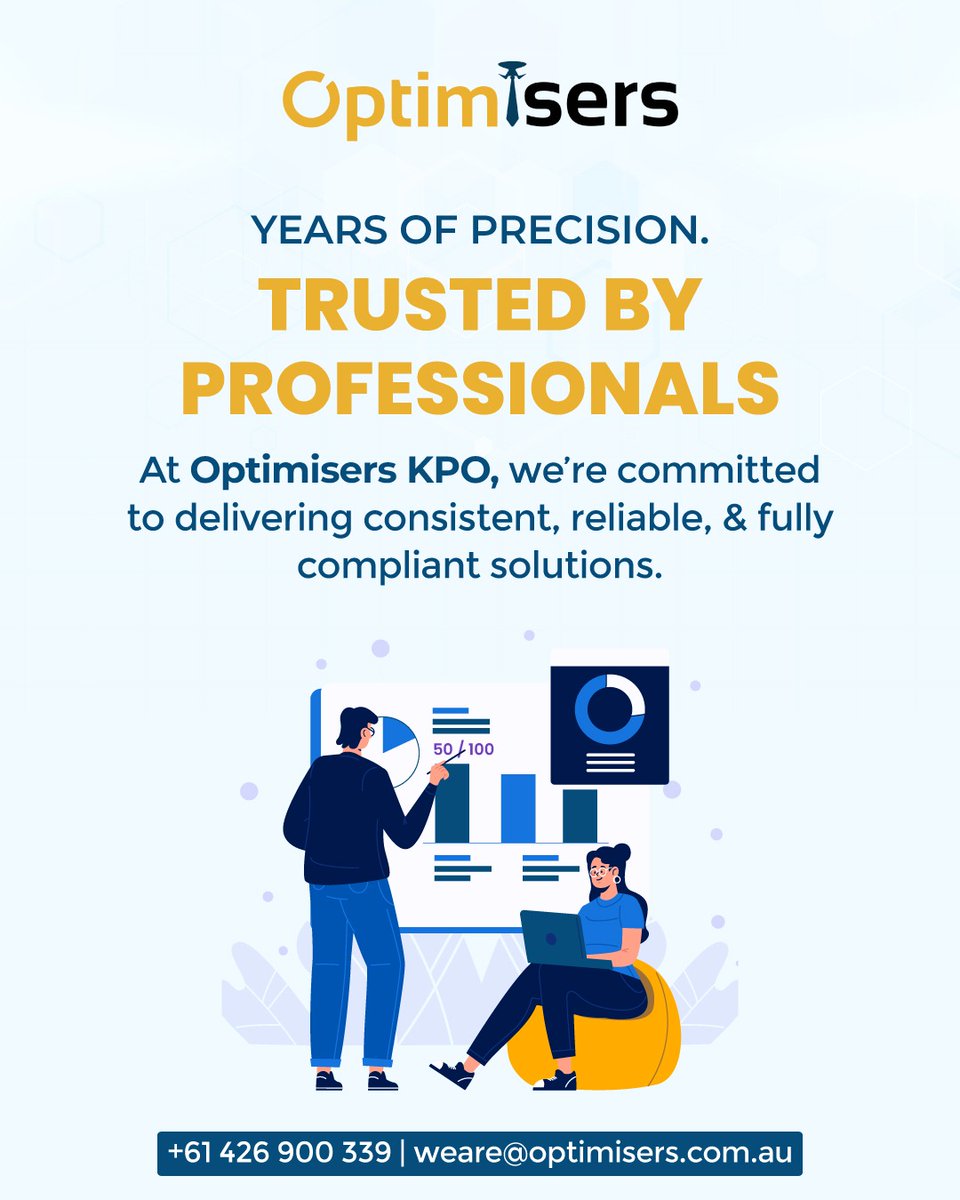 Optimisers

YEARS OF PRECISION.

TRUSTED BY PROFESSIONALS

At Optimisers KPO, we're committed to delivering consistent, reliable, & fully compliant solutions.

50 / 100

+61 426 900 339 | weare@optimisers.com.au